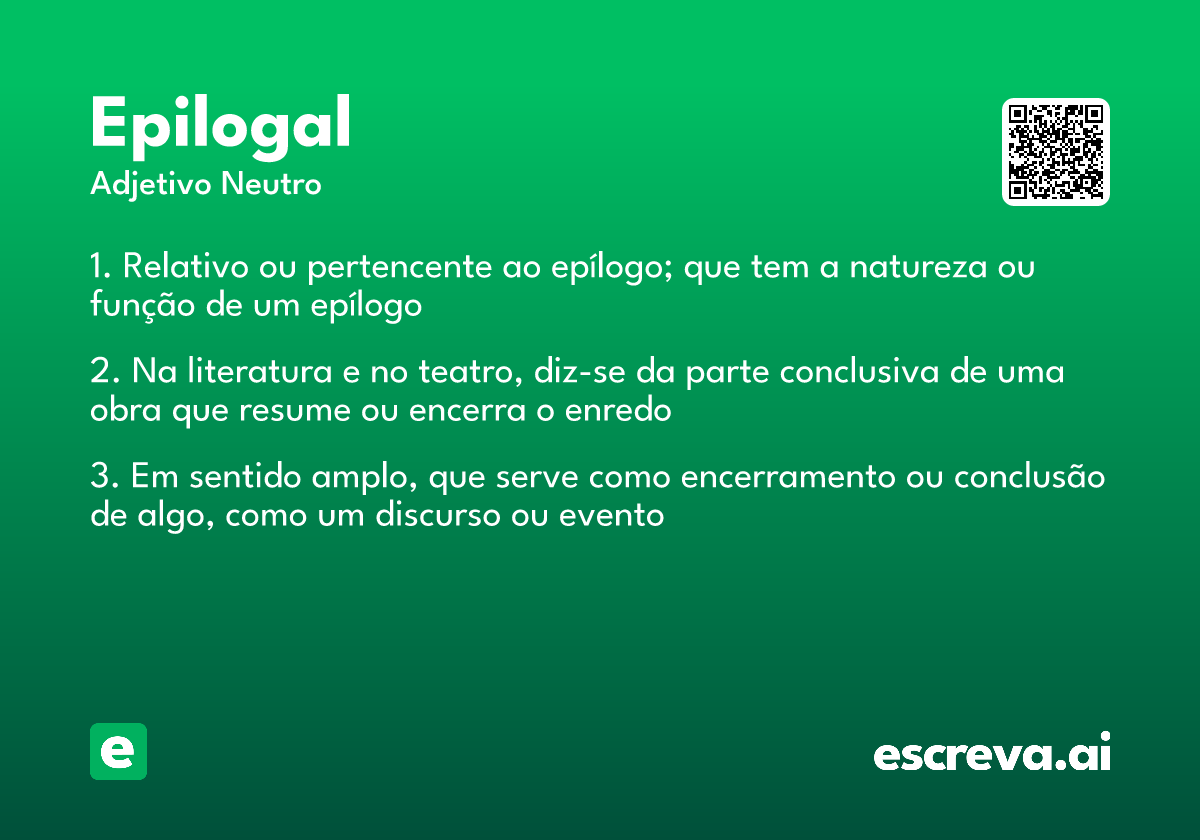 Epilogal
Adjetivo Neutro

1. Relativo ou pertencente ao epílogo; que tem a natureza ou função de um epílogo

2. Na literatura e no teatro, diz-se da parte conclusiva de uma obra que resume ou encerra o enredo

3. Em sentido amplo, que serve como encerramento ou conclusão de algo, como um discurso ou evento

e

escreva.ai